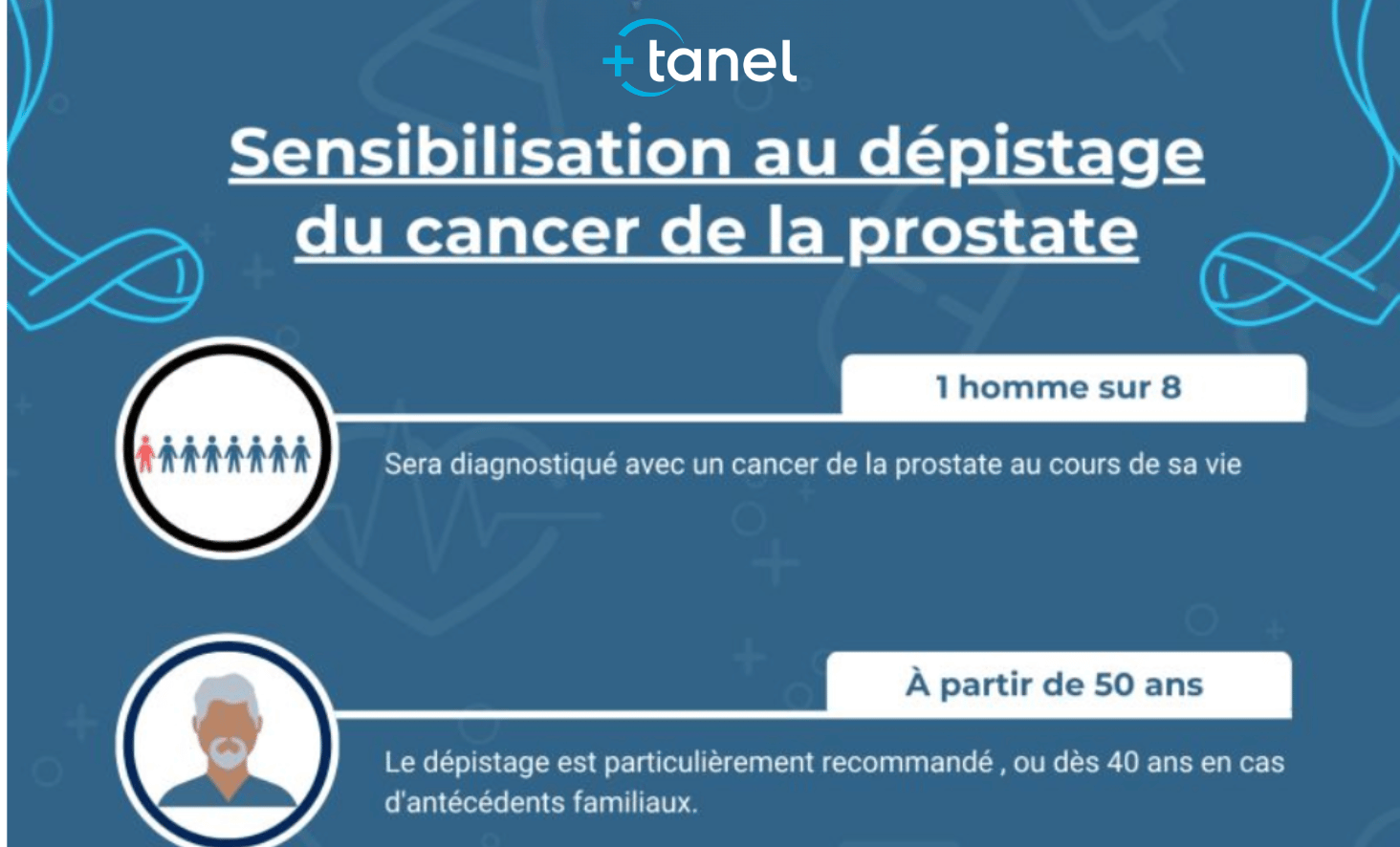 +tanel

Sensibilisation au dépistage du cancer de la prostate

1 homme sur 8

Sera diagnostiqué avec un cancer de la prostate au cours de sa vie

À partir de 50 ans

Le dépistage est particulièrement recommandé , ou dès 40 ans en cas d'antécédents familiaux.